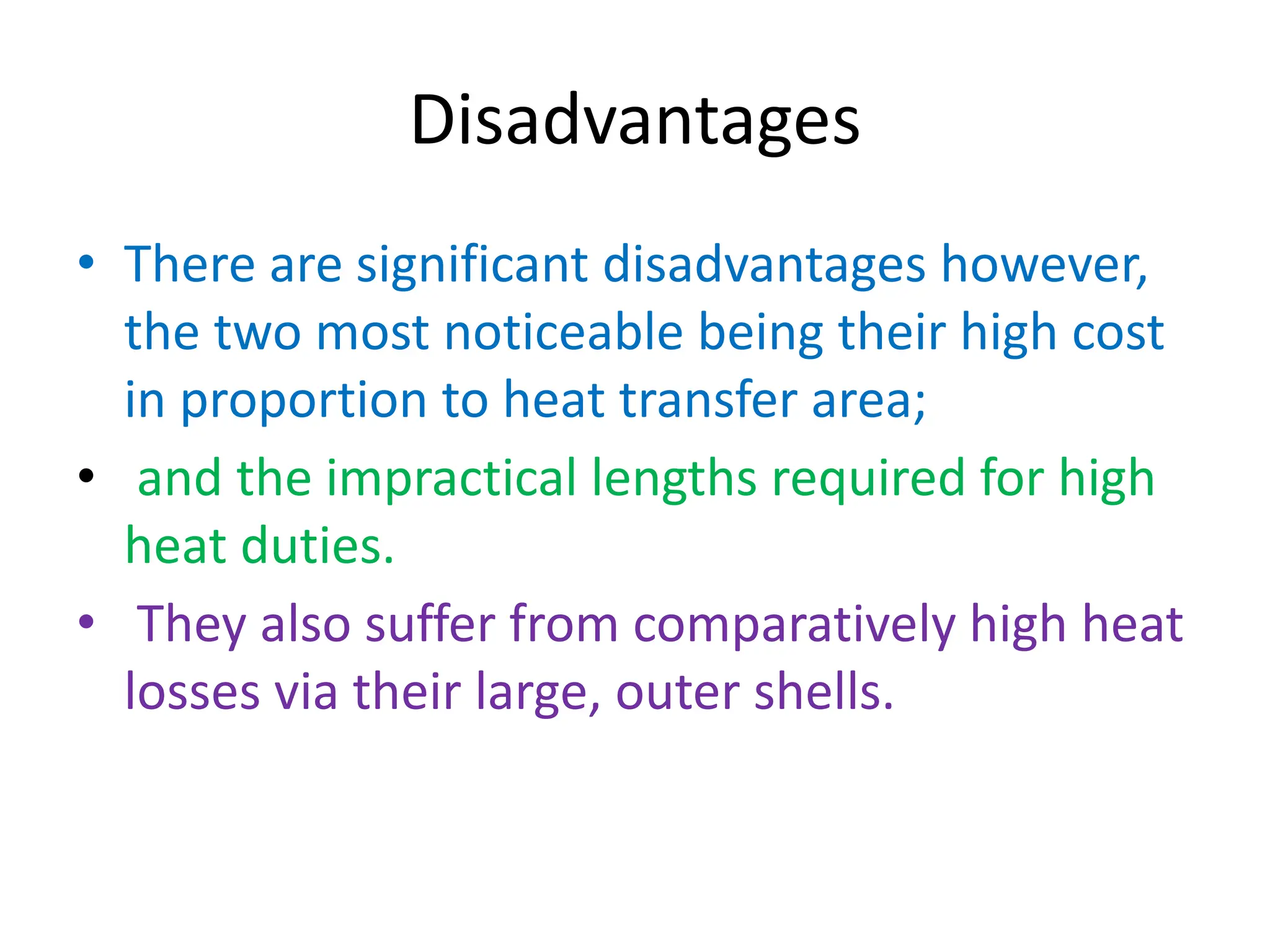 Disadvantages

• There are significant disadvantages however, the two most noticeable being their high cost in proportion to heat transfer area;

• and the impractical lengths required for high heat duties.

• They also suffer from comparatively high heat losses via their large, outer shells.